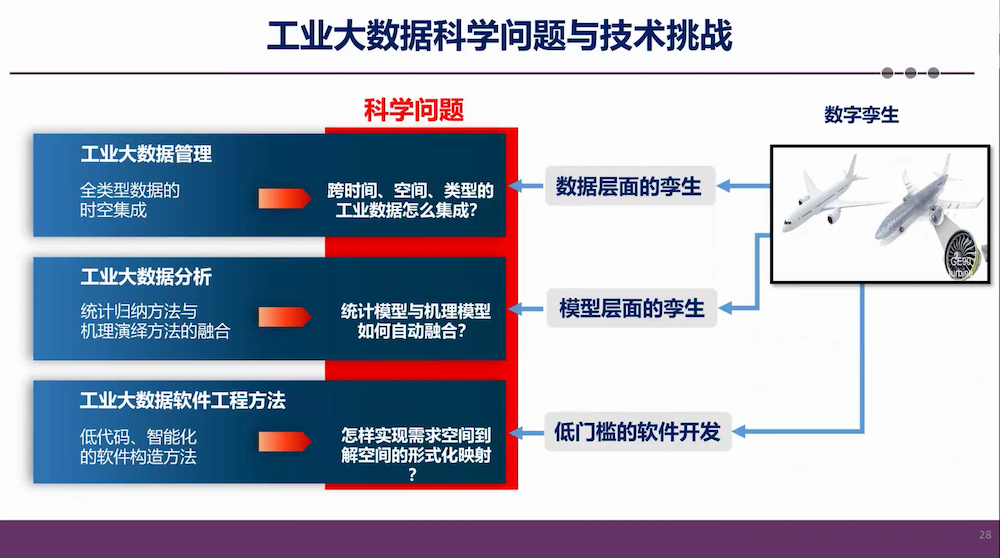 工业大数据科学问题与技术挑战

科学问题

数字孪生

工业大数据管理

全类型数据的时空集成

跨时间、空间、类型的工业数据怎么集成?

数据层面的孪生

工业大数据分析

统计归纳方法与机理演绎方法的融合

统计模型与机理模型如何自动融合?

模型层面的孪生

工业大数据软件工程方法

低代码、智能化的软件构造方法

怎样实现需求空间到解空间的形式化映射?

低门槛的软件开发

28